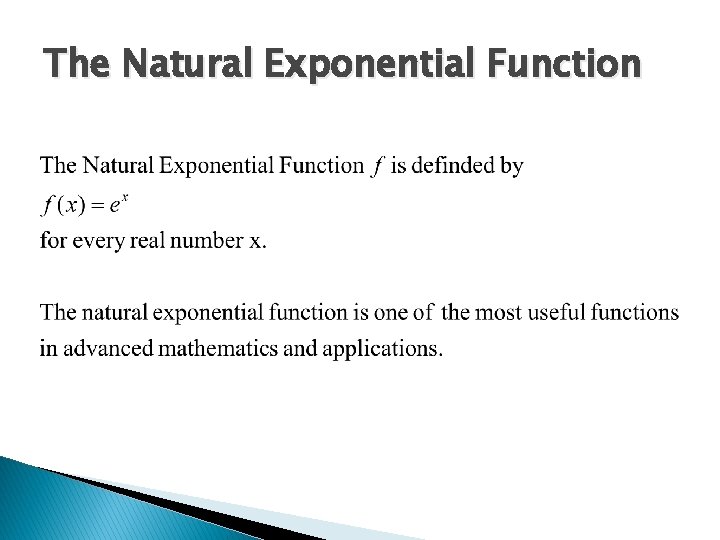 The Natural Exponential Function

The Natural Exponential Function $f$ is definded by
$f(x) = e^x$
for every real number x.

The natural exponential function is one of the most useful functions in advanced mathematics and applications.